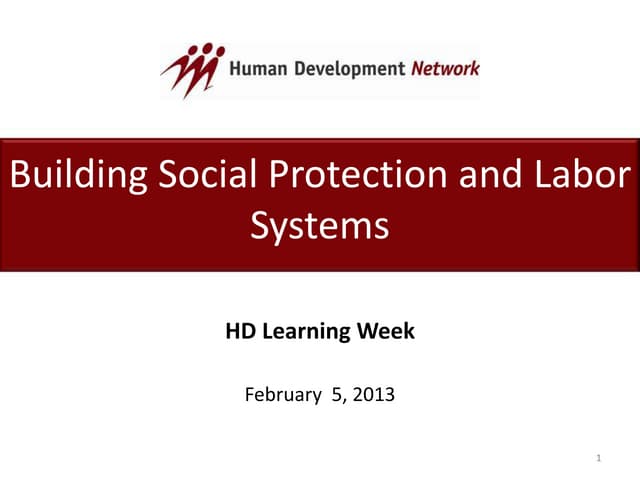 Human Development Network

Building Social Protection and Labor Systems

HD Learning Week

February 5, 2013

1